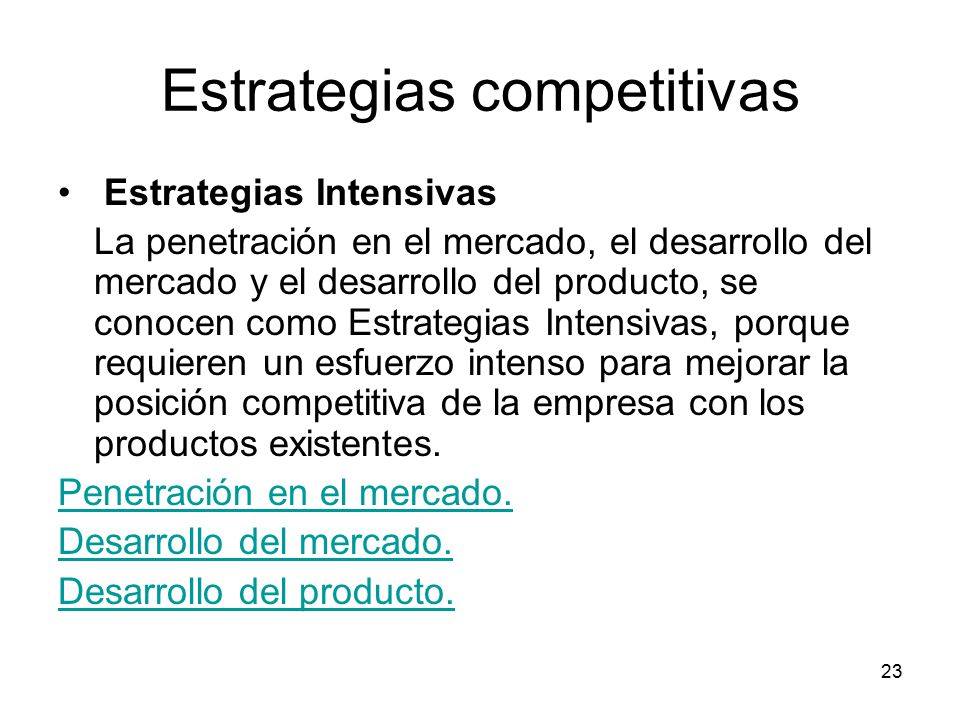 Estrategias competitivas

• Estrategias Intensivas

La penetración en el mercado, el desarrollo del mercado y el desarrollo del producto, se conocen como Estrategias Intensivas, porque requieren un esfuerzo intenso para mejorar la posición competitiva de la empresa con los productos existentes.

Penetración en el mercado.

Desarrollo del mercado.

Desarrollo del producto.

23